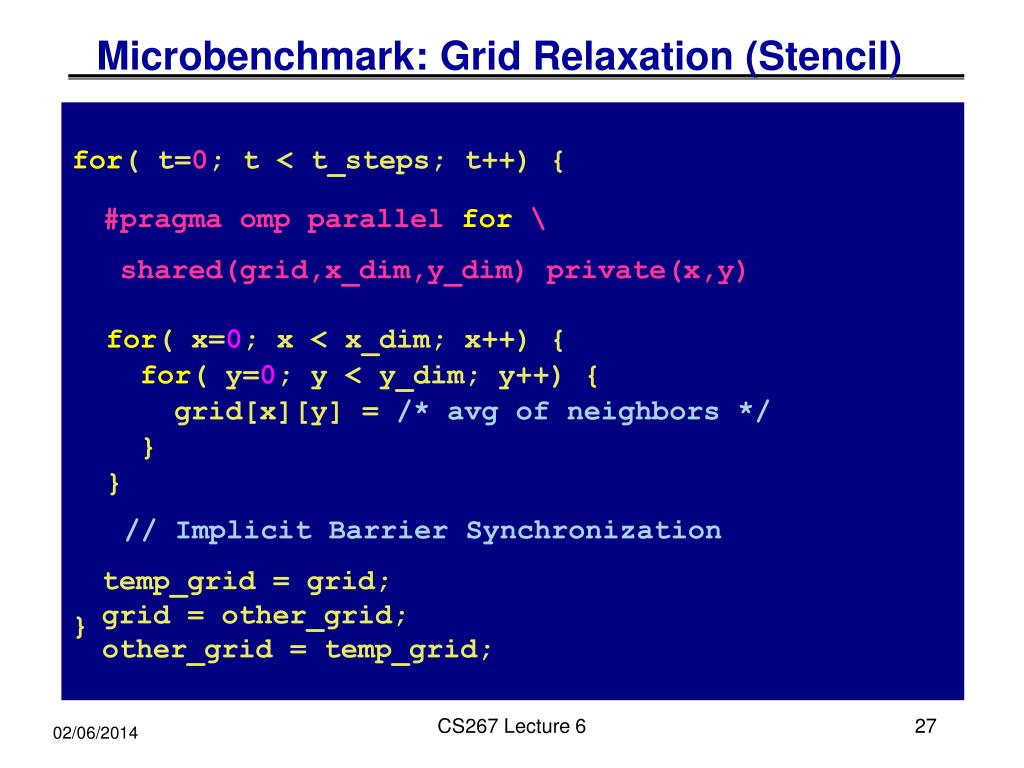 Microbenchmark: Grid Relaxation (Stencil)

for( t=0; t < t_steps; t++) {

#pragma omp parallel for \

shared(grid,x_dim,y_dim) private(x,y)

for( x=0; x < x_dim; x++) {
for( y=0; y < y_dim; y++) {
grid[x][y] = /* avg of neighbors */
}
}

// Implicit Barrier Synchronization

temp_grid = grid;
grid = other_grid;
other_grid = temp_grid;
}

02/06/2014

CS267 Lecture 6

27